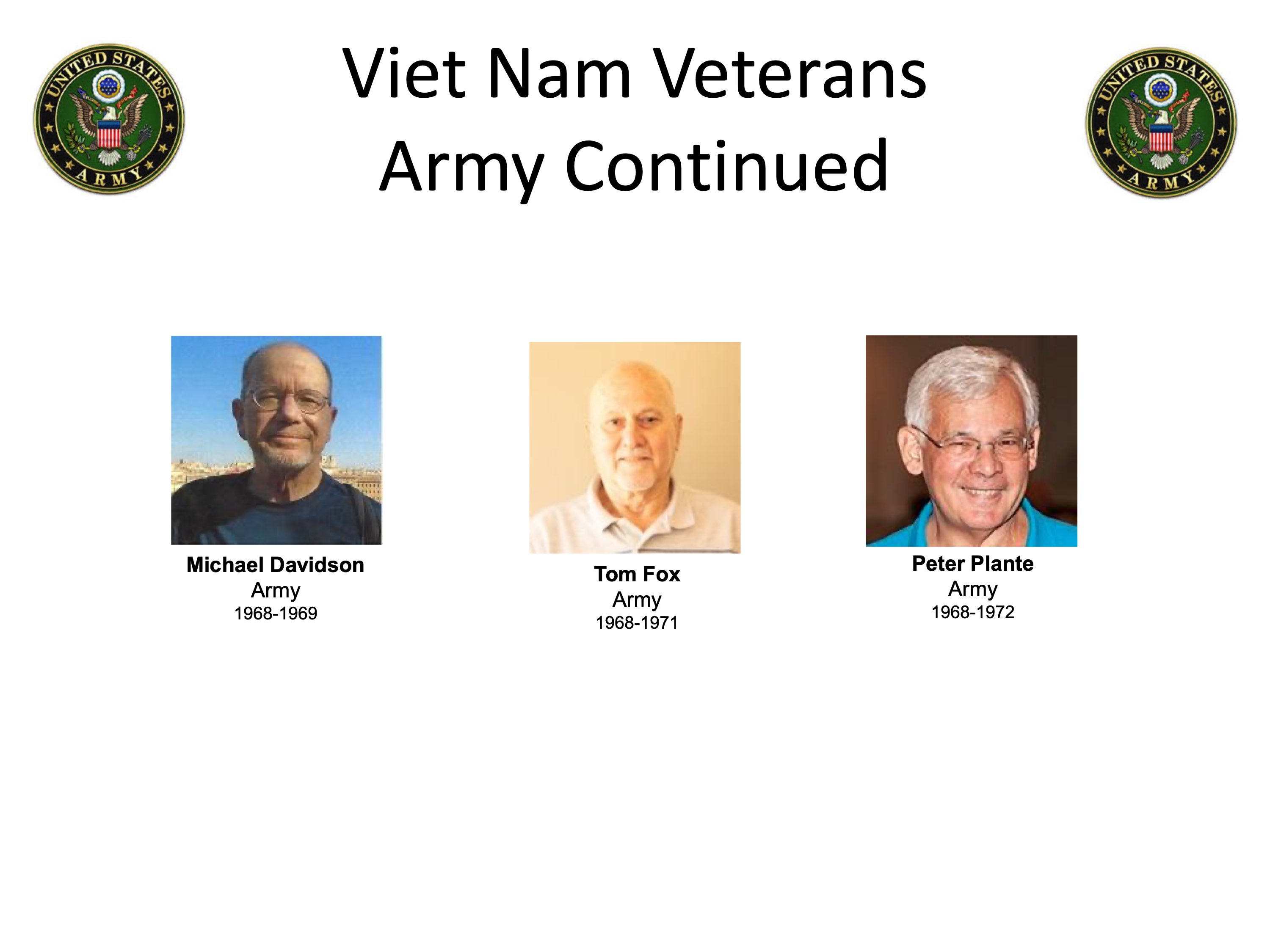 UNITED STATES ARMY

Viet Nam Veterans
Army Continued

UNITED STATES ARMY

Michael Davidson
Army
1968-1969

Tom Fox
Army
1968-1971

Peter Plante
Army
1968-1972